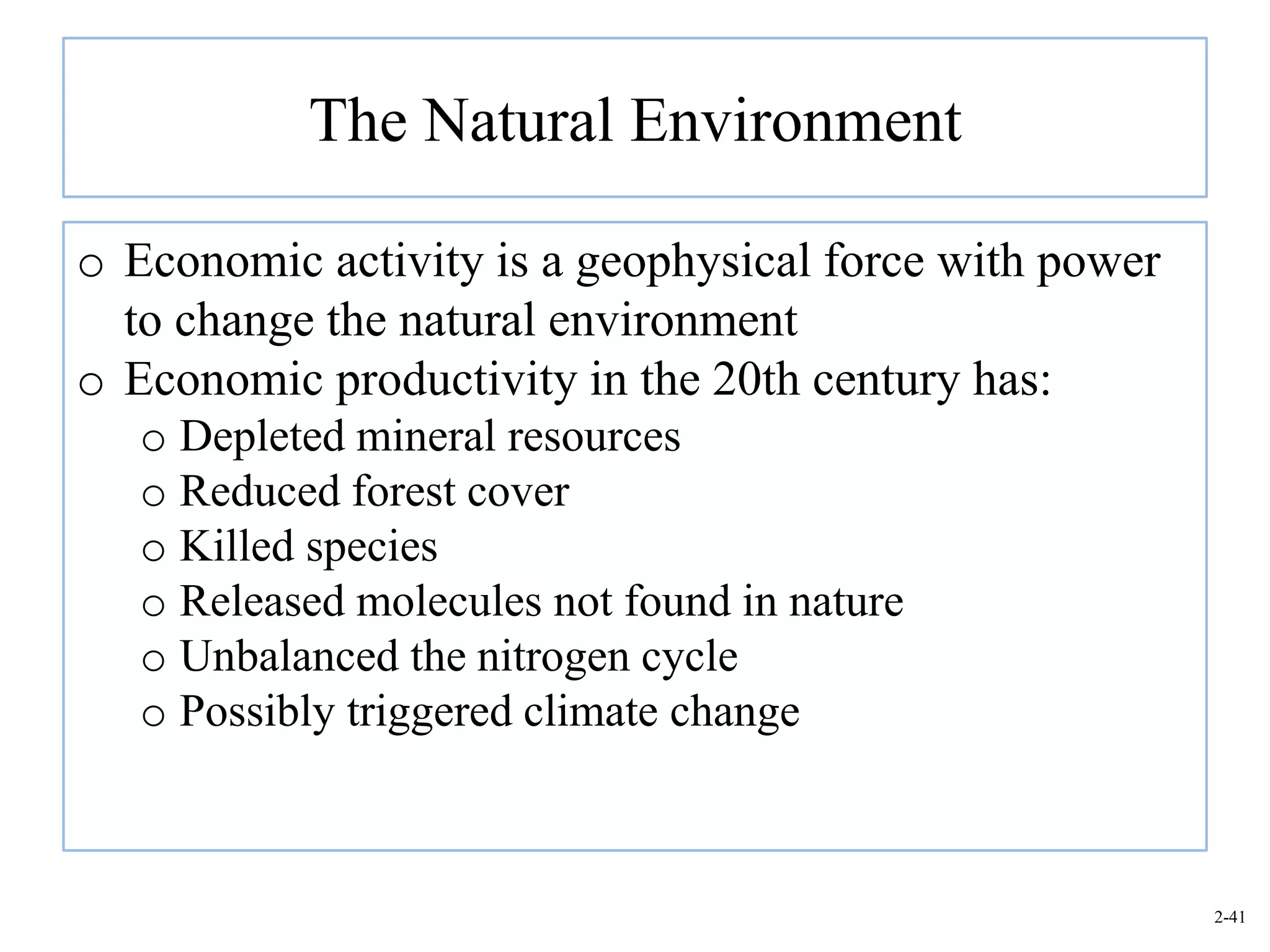 The Natural Environment

o Economic activity is a geophysical force with power to change the natural environment
o Economic productivity in the 20th century has:
o Depleted mineral resources
o Reduced forest cover
o Killed species
o Released molecules not found in nature
o Unbalanced the nitrogen cycle
o Possibly triggered climate change

2-41